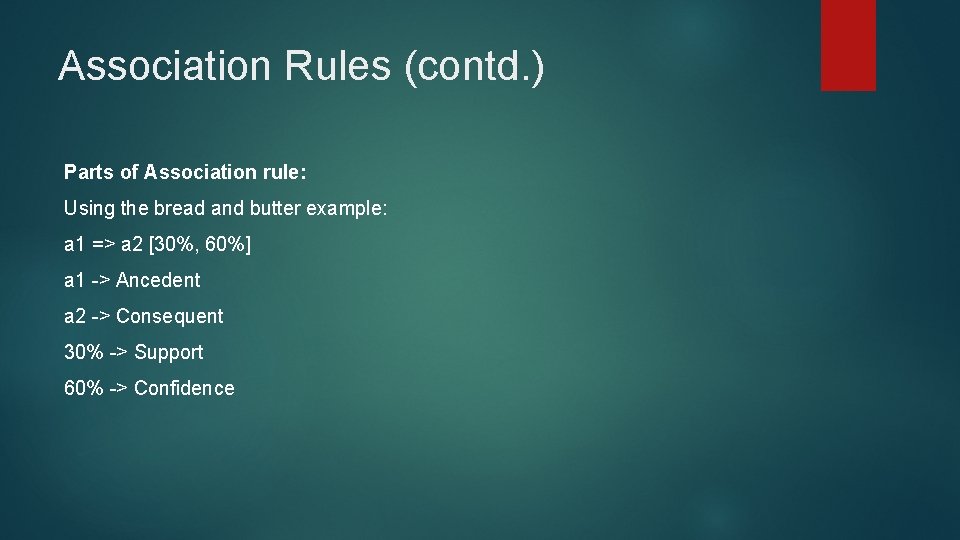 Association Rules (contd.)

Parts of Association rule:

Using the bread and butter example:

a1 => a2 [30%, 60%]

a1 -> Ancedent

a2 -> Consequent

30% -> Support

60% -> Confidence